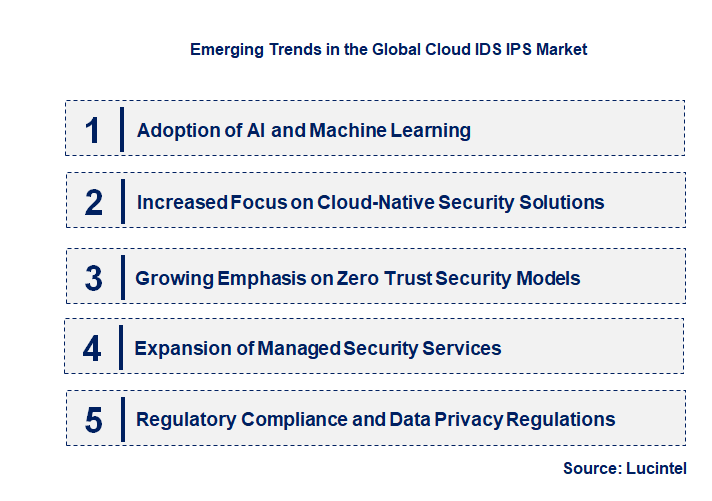 Emerging Trends in the Global Cloud IDS IPS Market

1 Adoption of AI and Machine Learning

2 Increased Focus on Cloud-Native Security Solutions

3 Growing Emphasis on Zero Trust Security Models

4 Expansion of Managed Security Services

5 Regulatory Compliance and Data Privacy Regulations

Source: Lucintel